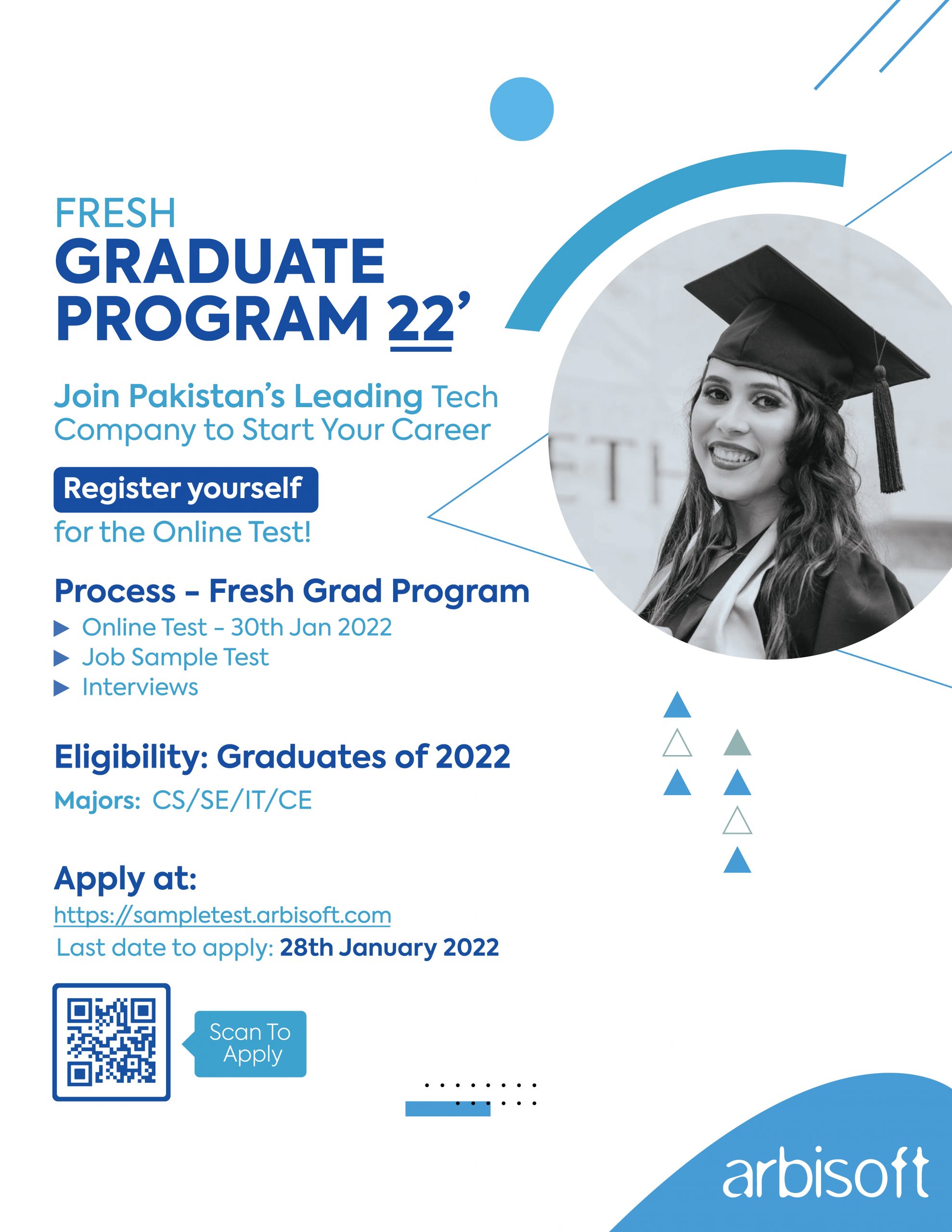 FRESH
GRADUATE
PROGRAM 22'

Join Pakistan's Leading Tech Company to Start Your Career

Register yourself
for the Online Test!

Process – Fresh Grad Program
▶ Online Test – 30th Jan 2022
▶ Job Sample Test
▶ Interviews

Eligibility: Graduates of 2022
Majors: CS/SE/IT/CE

Apply at:
https://sampletest.arbisoft.com
Last date to apply: 28th January 2022

Scan To Apply

ETH

arbisoft